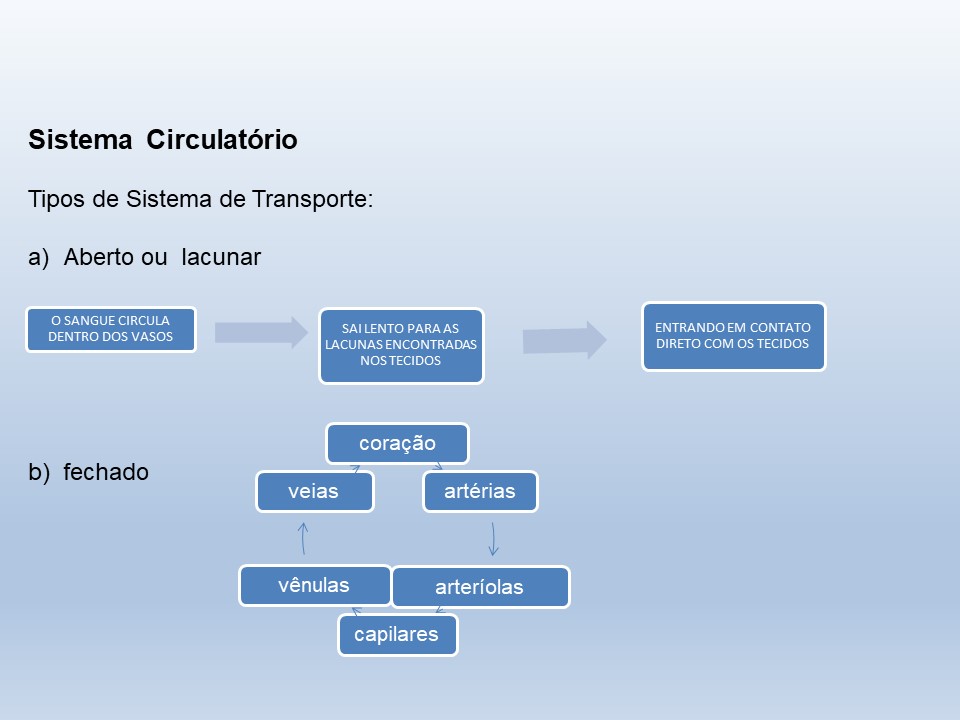 Sistema Circulatório

Tipos de Sistema de Transporte:

a) Aberto ou lacunar

O SANGUE CIRCULA DENTRO DOS VASOS

SAI LENTO PARA AS LACUNAS ENCONTRADAS NOS TECIDOS

ENTRANDO EM CONTATO DIRETO COM OS TECIDOS

b) fechado

coração

artérias

arteríolas

capilares

vênulas

veias